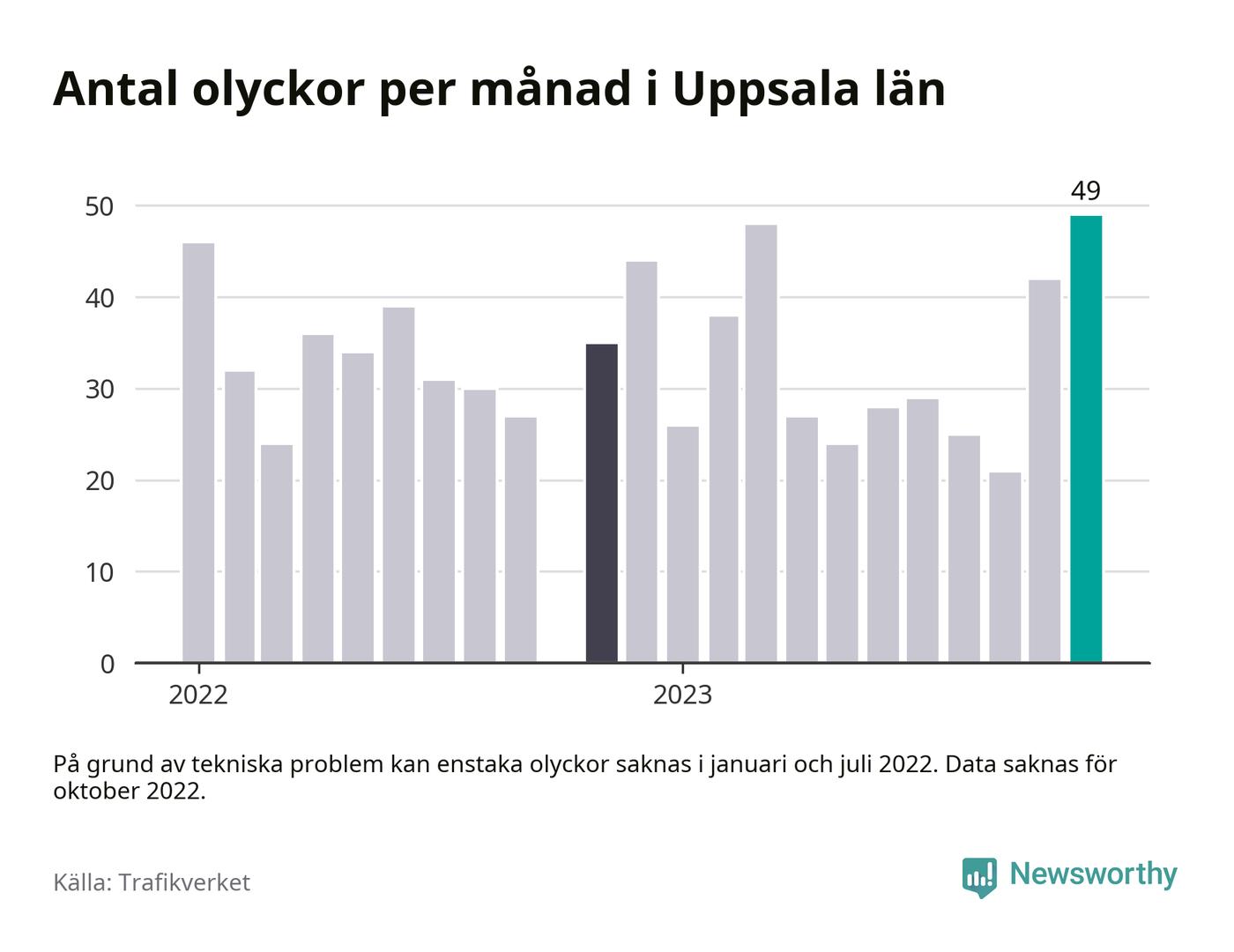 Antal olyckor per månad i Uppsala län

49

50
40
30
20
10
0

2022
2023

På grund av tekniska problem kan enstaka olyckor saknas i januari och juli 2022. Data saknas för oktober 2022.

Källa: Trafikverket

Newsworthy